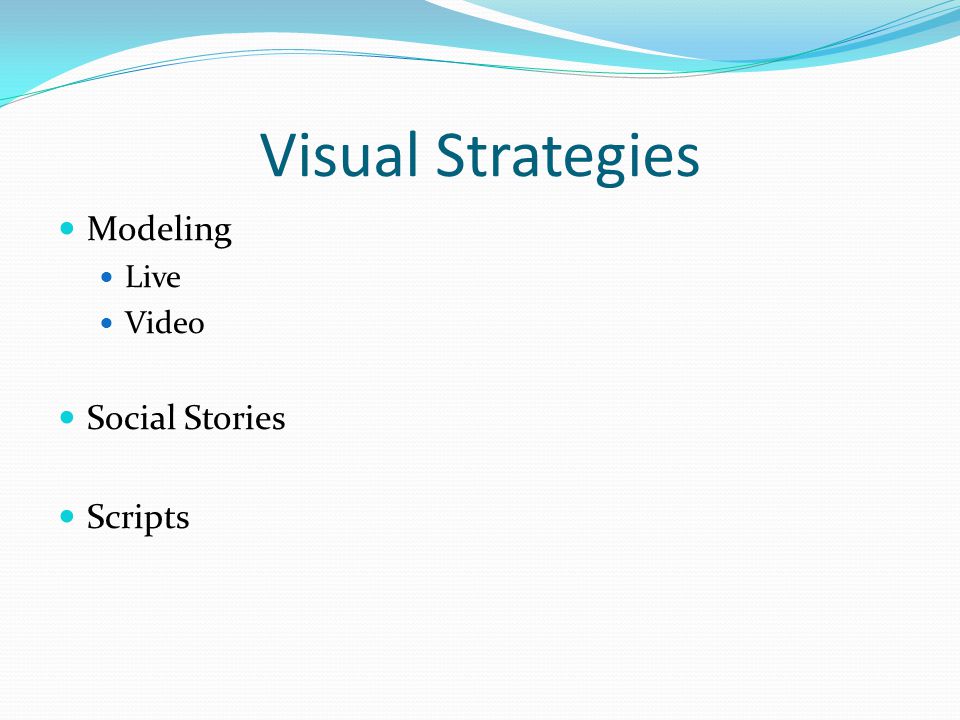 Visual Strategies

- Modeling
  - Live
  - Video

- Social Stories

- Scripts